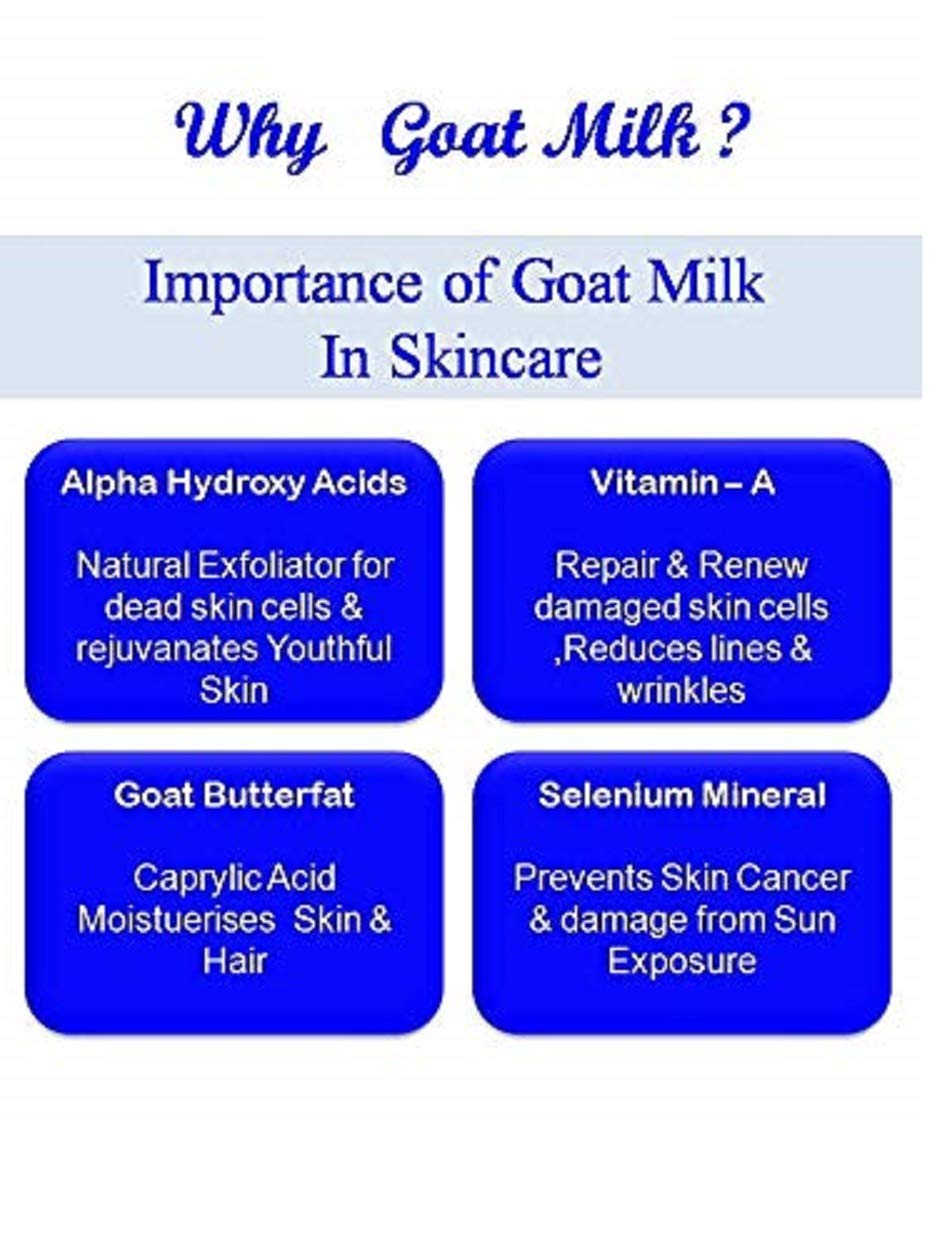 Why Goat Milk ?

Importance of Goat Milk In Skincare

Alpha Hydroxy Acids

Natural Exfoliator for dead skin cells & rejuvanates Youthful Skin

Vitamin – A

Repair & Renew damaged skin cells ,Reduces lines & wrinkles

Goat Butterfat

Caprylic Acid Moistuerises Skin & Hair

Selenium Mineral

Prevents Skin Cancer & damage from Sun Exposure